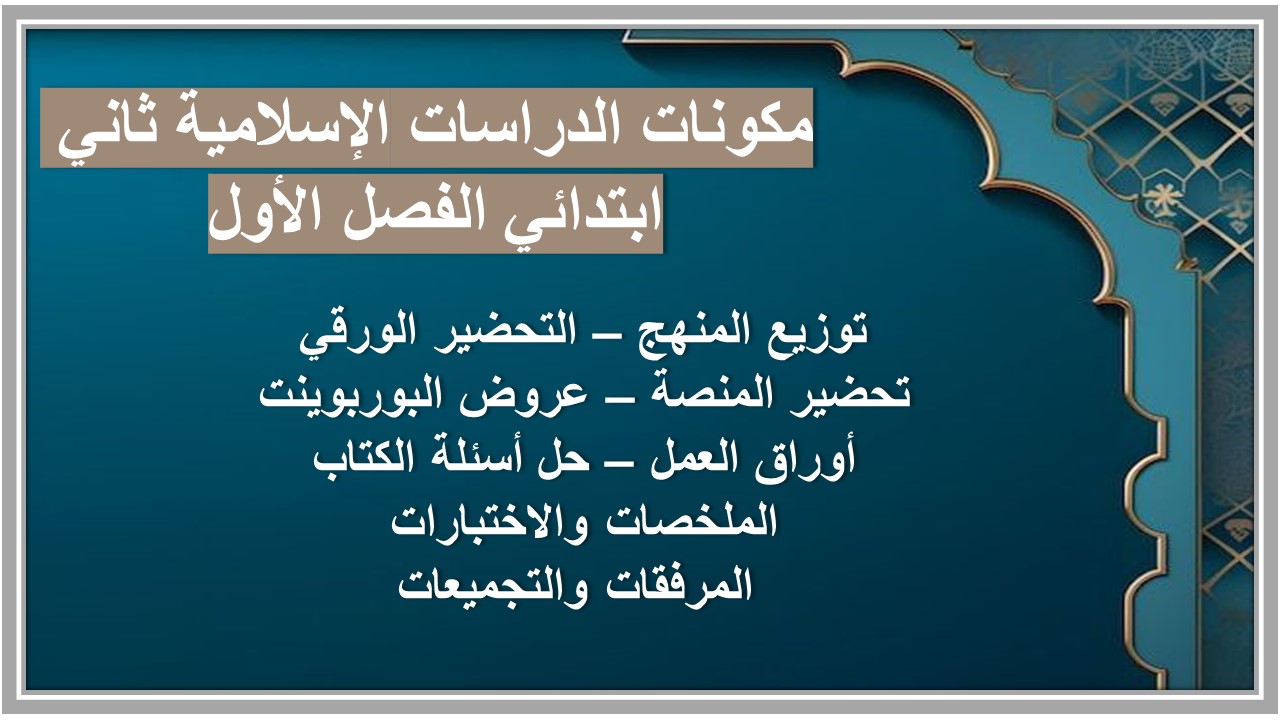 مكونات الدراسات الإسلامية ثاني ابتدائي الفصل الأول

توزيع المنهج – التحضير الورقي
تحضير المنصة – عروض البوربوينت
أوراق العمل – حل أسئلة الكتاب
الملخصات والاختبارات
المرفقات والتجميعات